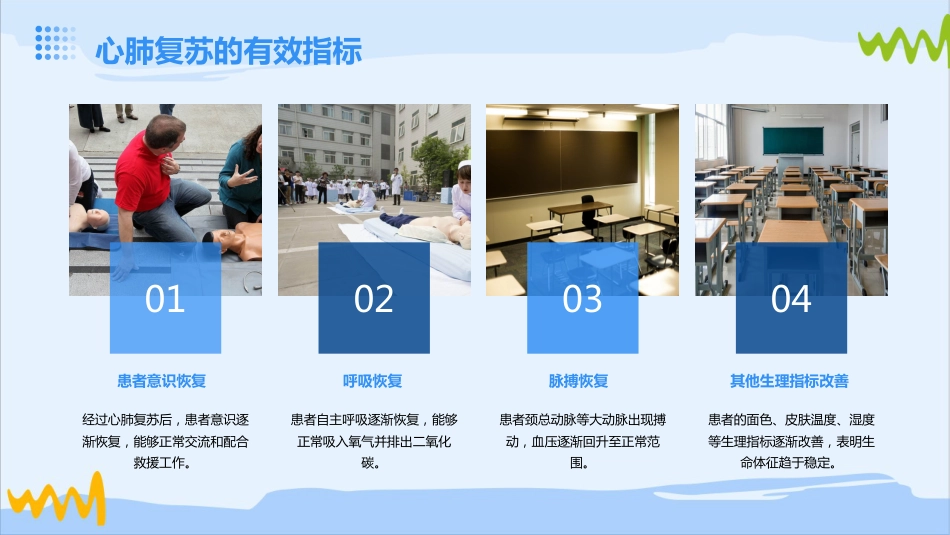 心肺复苏的有效指标

01

患者意识恢复

经过心肺复苏后，患者意识逐渐恢复，能够正常交流和配合救援工作。

02

呼吸恢复

患者自主呼吸逐渐恢复，能够正常吸入氧气并排出二氧化碳。

03

脉搏恢复

患者颈总动脉等大动脉出现搏动，血压逐渐回升至正常范围。

04

其他生理指标改善

患者的面色、皮肤温度、湿度等生理指标逐渐改善，表明生命体征趋于稳定。